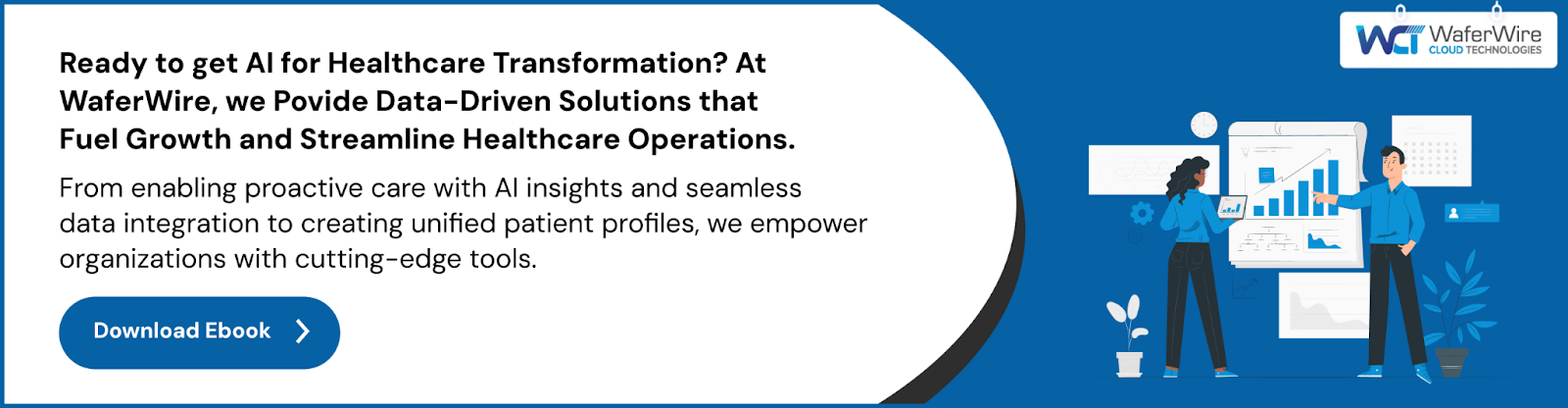 Ready to get AI for Healthcare Transformation? At WaferWire, we Povide Data-Driven Solutions that Fuel Growth and Streamline Healthcare Operations.

From enabling proactive care with AI insights and seamless data integration to creating unified patient profiles, we empower organizations with cutting-edge tools.

Download Ebook

WCT WaferWire CLOUD TECHNOLOGIES